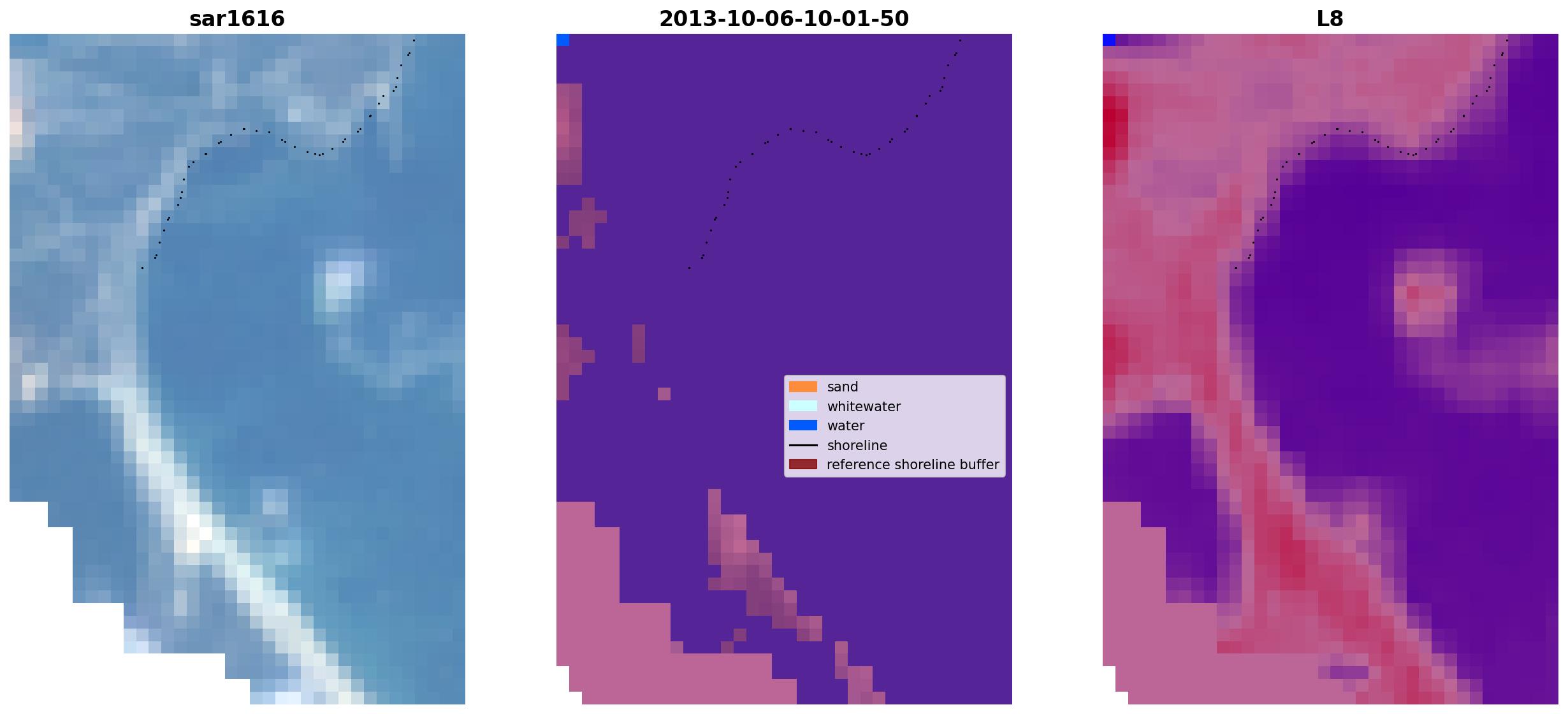 sar1616

2013-10-06-10-01-50

sand
whitewater
water
shoreline
reference shoreline buffer

L8